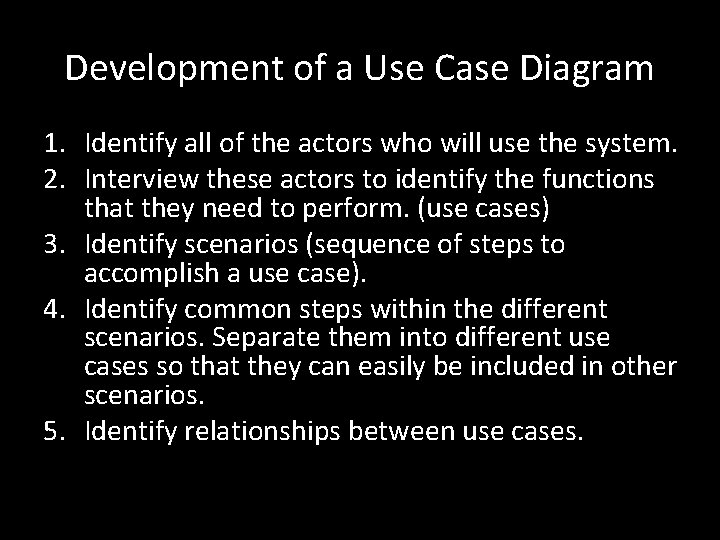 Development of a Use Case Diagram

1. Identify all of the actors who will use the system.
2. Interview these actors to identify the functions that they need to perform. (use cases)
3. Identify scenarios (sequence of steps to accomplish a use case).
4. Identify common steps within the different scenarios. Separate them into different use cases so that they can easily be included in other scenarios.
5. Identify relationships between use cases.